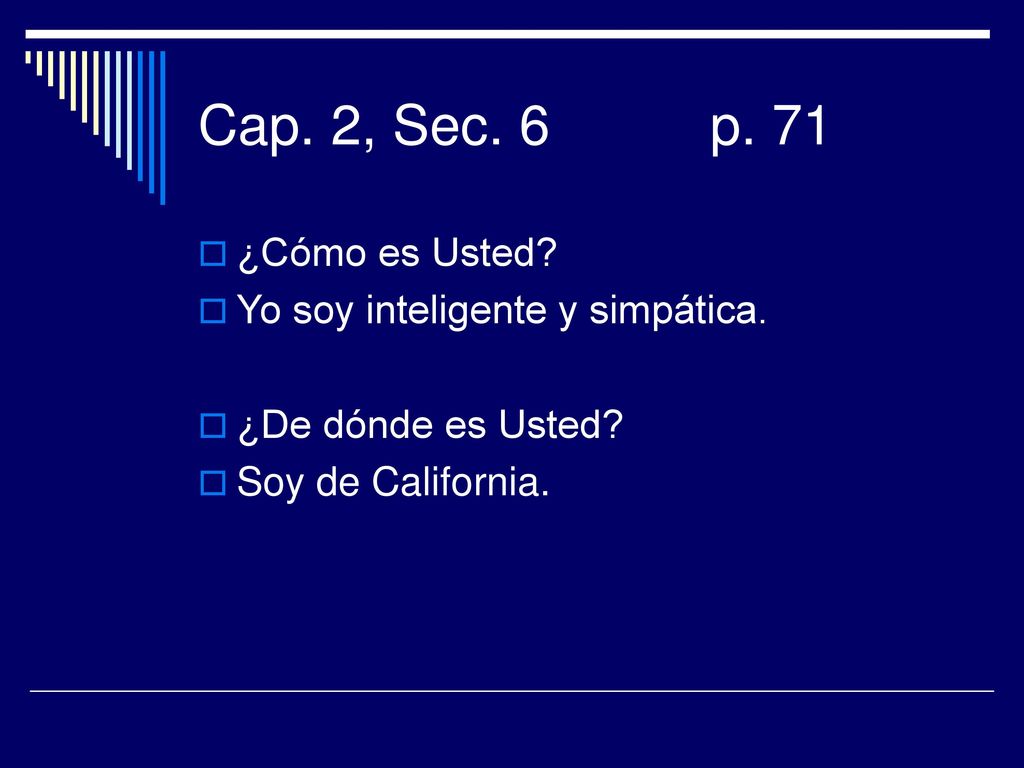 Cap. 2, Sec. 6 p. 71

¿Cómo es Usted?
Yo soy inteligente y simpática.

¿De dónde es Usted?
Soy de California.